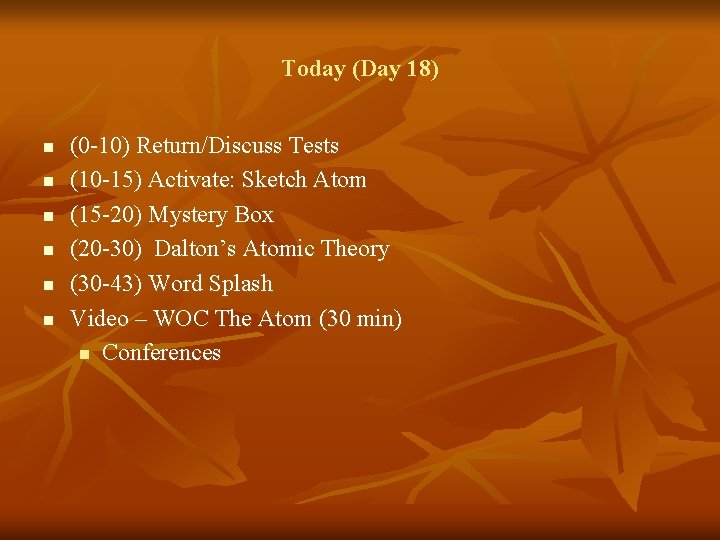 Today (Day 18)

- (0-10) Return/Discuss Tests
- (10-15) Activate: Sketch Atom
- (15-20) Mystery Box
- (20-30) Dalton's Atomic Theory
- (30-43) Word Splash
- Video – WOC The Atom (30 min)
  - Conferences